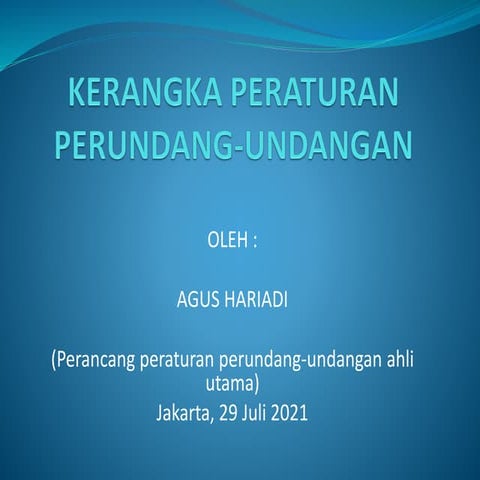 KERANGKA PERATURAN PERUNDANG-UNDANGAN

OLEH :

AGUS HARIADI

(Perancang peraturan perundang-undangan ahli utama)
Jakarta, 29 Juli 2021